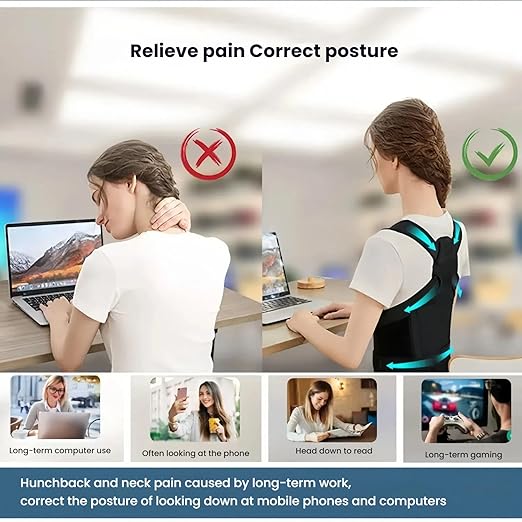 Relieve pain Correct posture

Long-term computer use

Often looking at the phone

Head down to read

Long-term gaming

Hunchback and neck pain caused by long-term work, correct the posture of looking down at mobile phones and computers